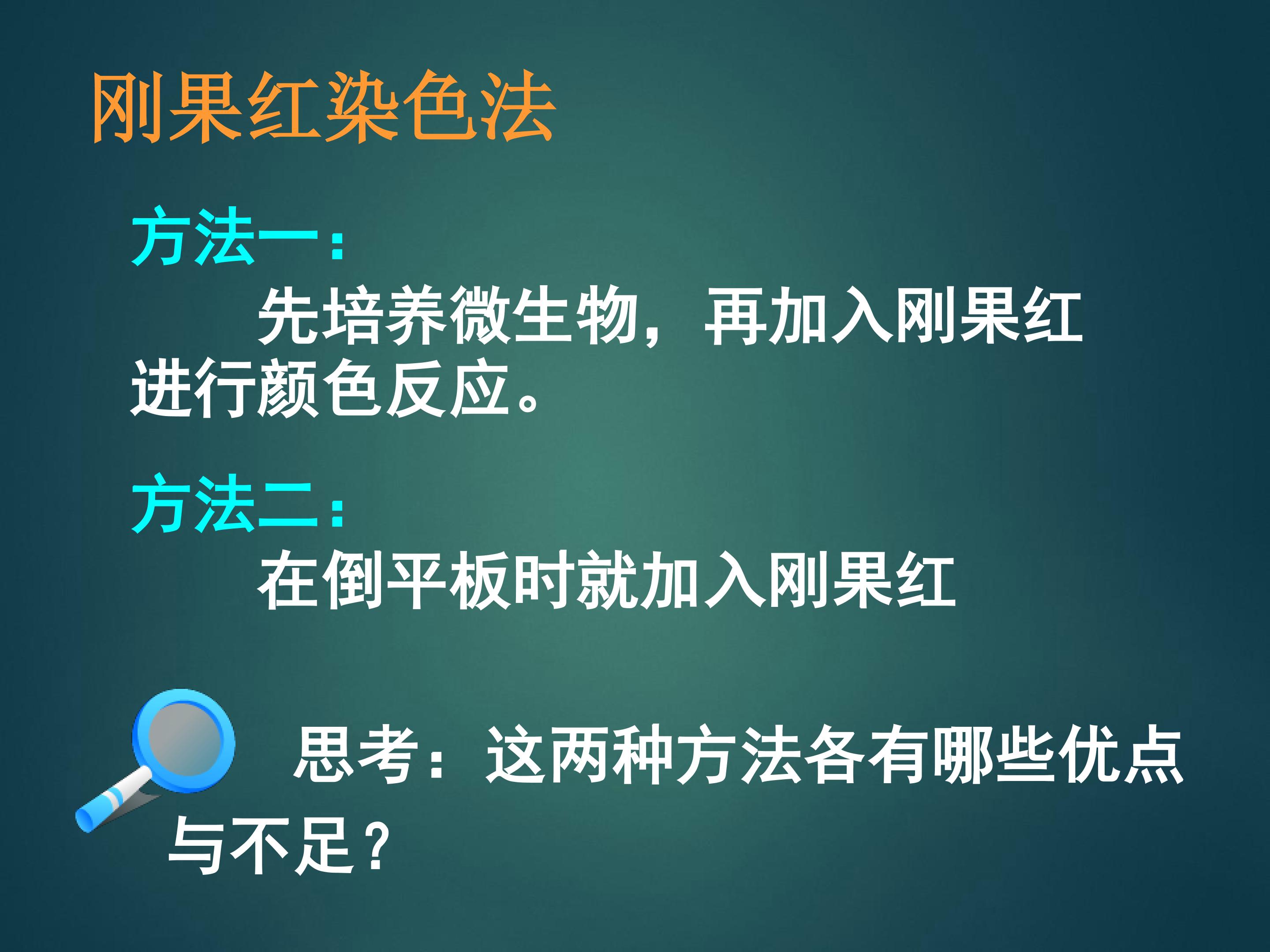 刚果红染色法

方法一：

先培养微生物，再加入刚果红进行颜色反应。

方法二：

在倒平板时就加入刚果红

思考：这两种方法各有哪些优点与不足？